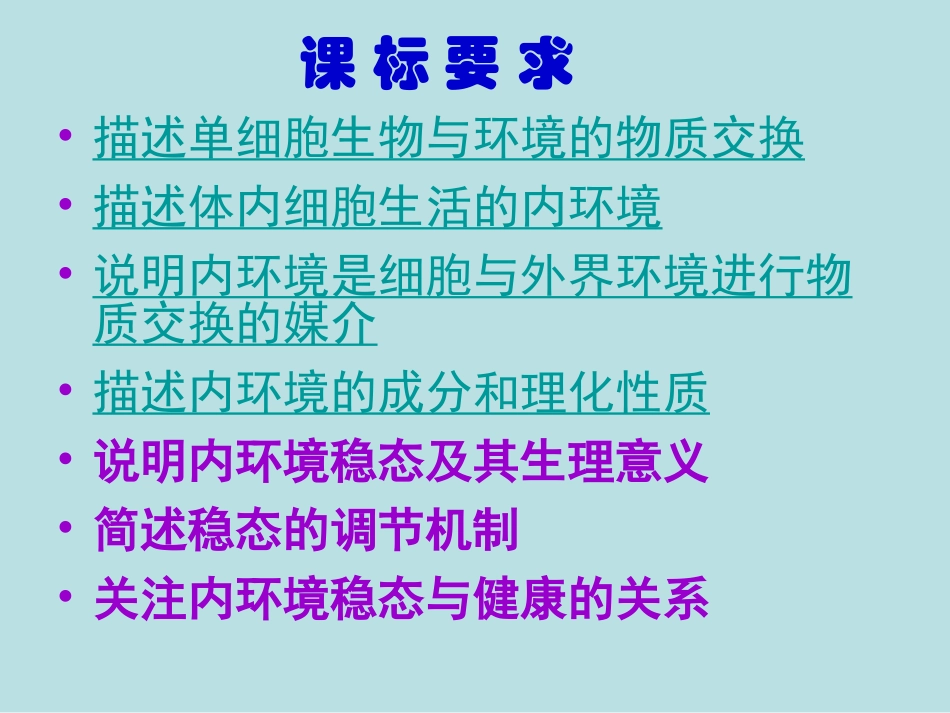 课标要求

• 描述单细胞生物与环境的物质交换
• 描述体内细胞生活的内环境
• 说明内环境是细胞与外界环境进行物质交换的媒介
• 描述内环境的成分和理化性质
• 说明内环境稳态及其生理意义
• 简述稳态的调节机制
• 关注内环境稳态与健康的关系